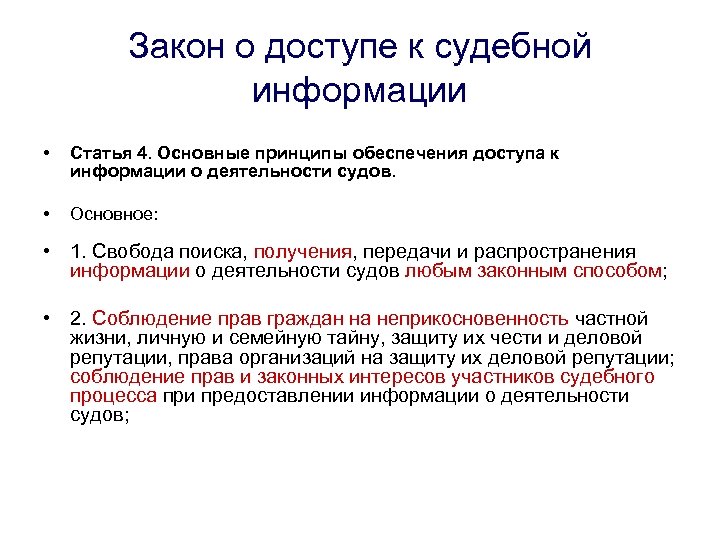 Закон о доступе к судебной информации

• Статья 4. Основные принципы обеспечения доступа к информации о деятельности судов.

• Основное:

• 1. Свобода поиска, получения, передачи и распространения информации о деятельности судов любым законным способом;

• 2. Соблюдение прав граждан на неприкосновенность частной жизни, личную и семейную тайну, защиту их чести и деловой репутации, права организаций на защиту их деловой репутации; соблюдение прав и законных интересов участников судебного процесса при предоставлении информации о деятельности судов;